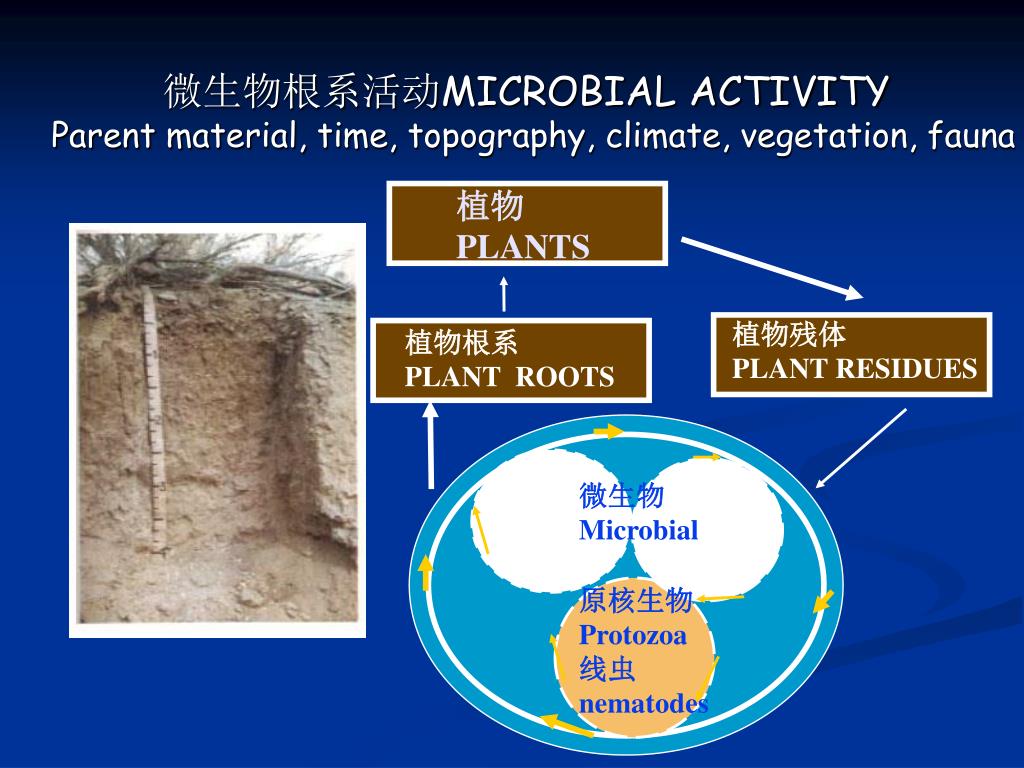 微生物根系活动MICROBIAL ACTIVITY
Parent material, time, topography, climate, vegetation, fauna

植物
PLANTS

植物根系
PLANT ROOTS

植物残体
PLANT RESIDUES

微生物
Microbial

原核生物
Protozoa
线虫
nematodes